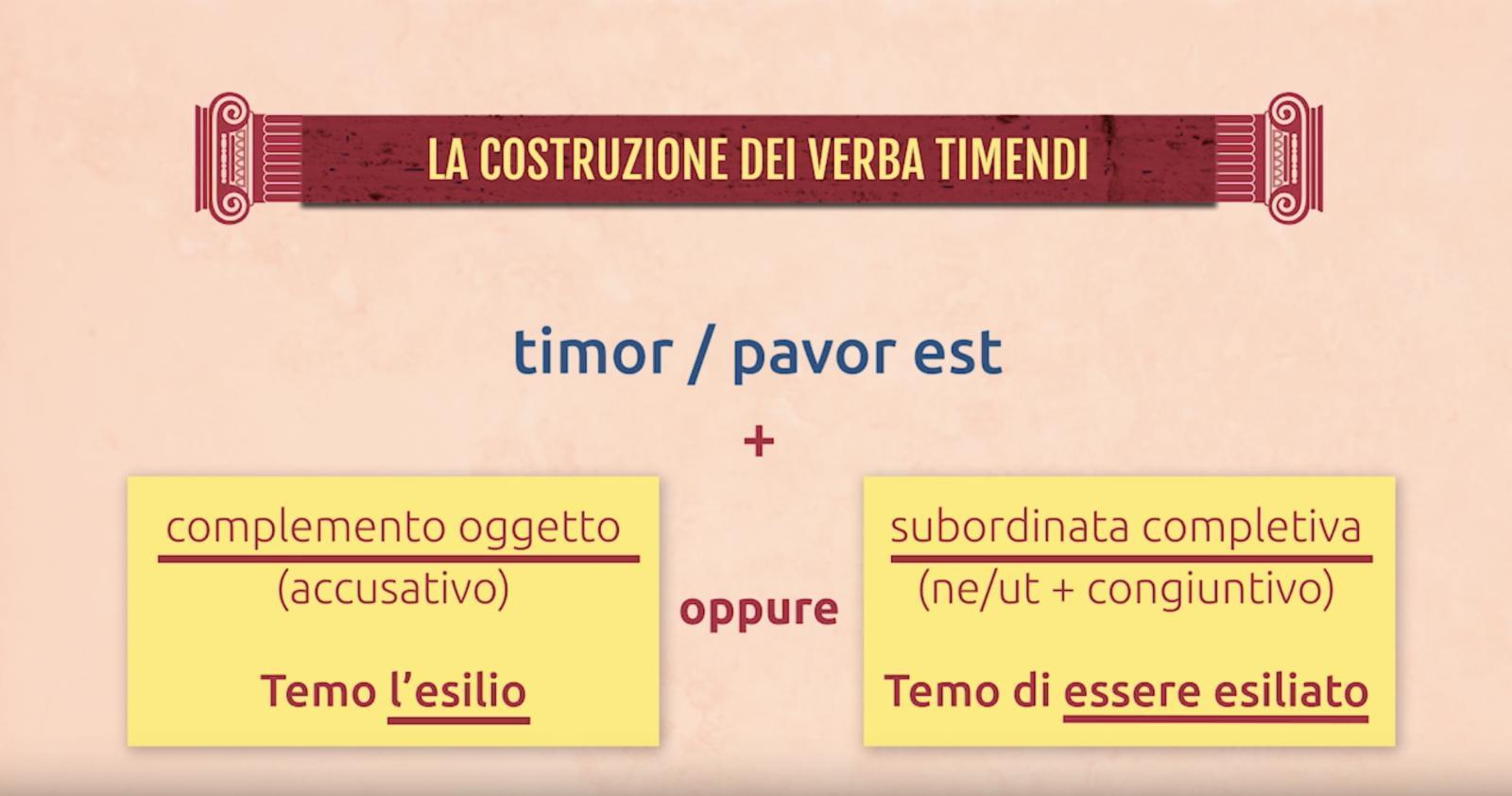 LA COSTRUZIONE DEI VERBA TIMENDI

timor / pavor est

+

complemento oggetto
(accusativo)

Temo l'esilio

oppure

subordinata completiva
(ne/ut + congiuntivo)

Temo di essere esiliato